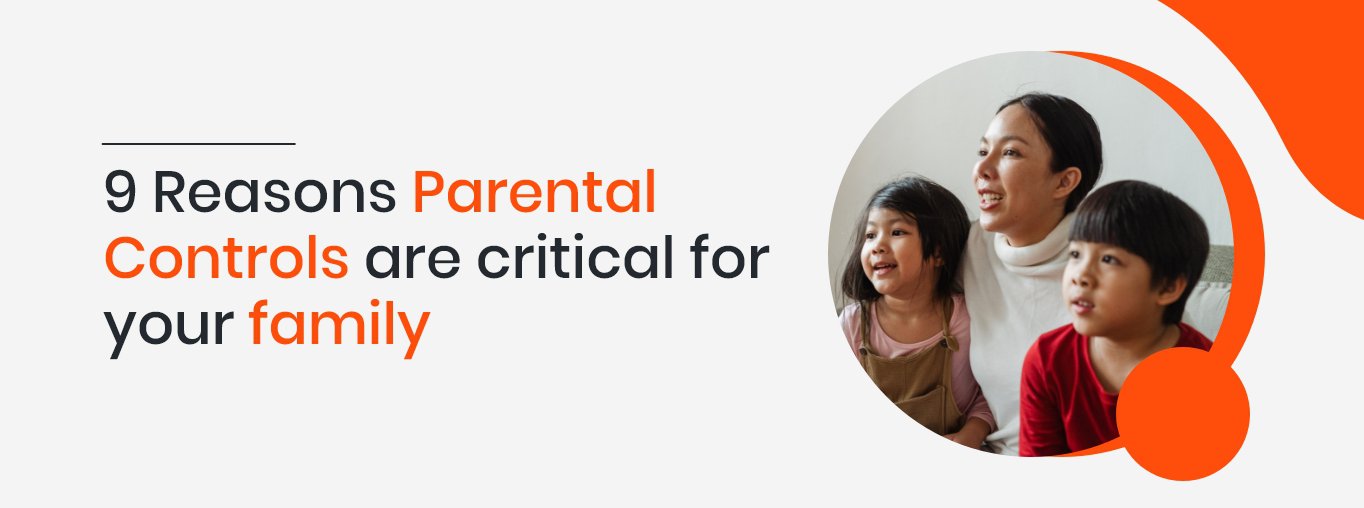 9 Reasons Parental Controls are critical for your family